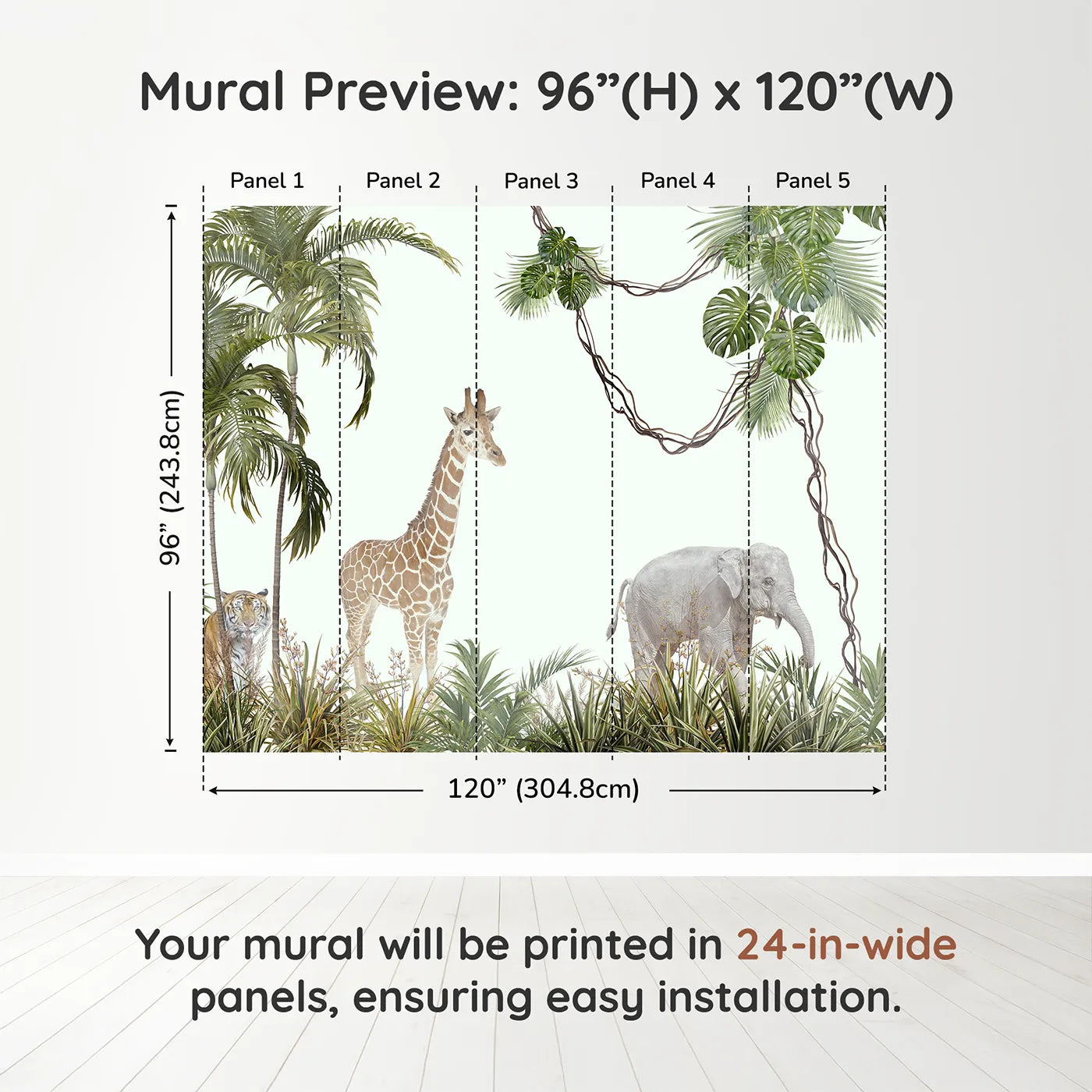 Mural Preview: 96”(H) x 120”(W)

Panel 1
Panel 2
Panel 3
Panel 4
Panel 5

96” (243.8cm)

120” (304.8cm)

Your mural will be printed in 24-in-wide panels, ensuring easy installation.